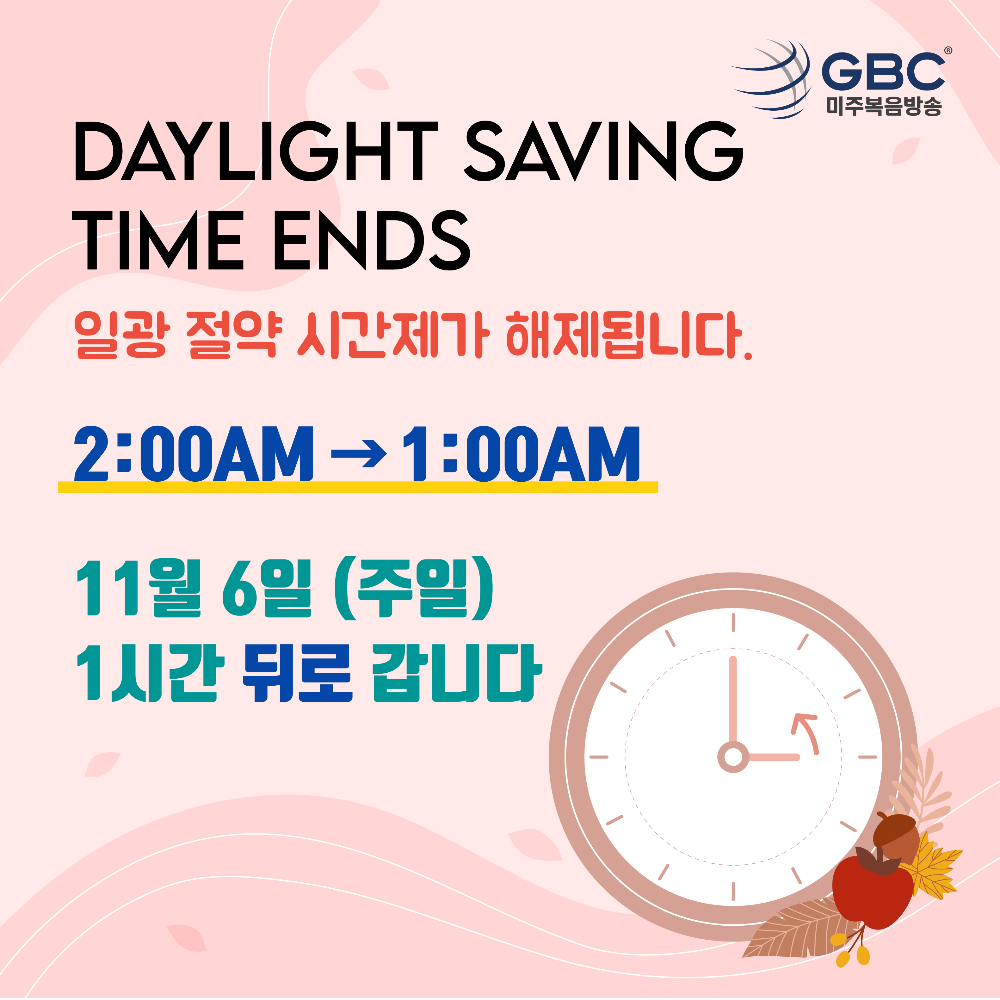 GBC®
미주복음방송

DAYLIGHT SAVING TIME ENDS

일광 절약 시간제가 해제됩니다.

2:00AM → 1:00AM

11월 6일 (주일)
1시간 뒤로 갑니다